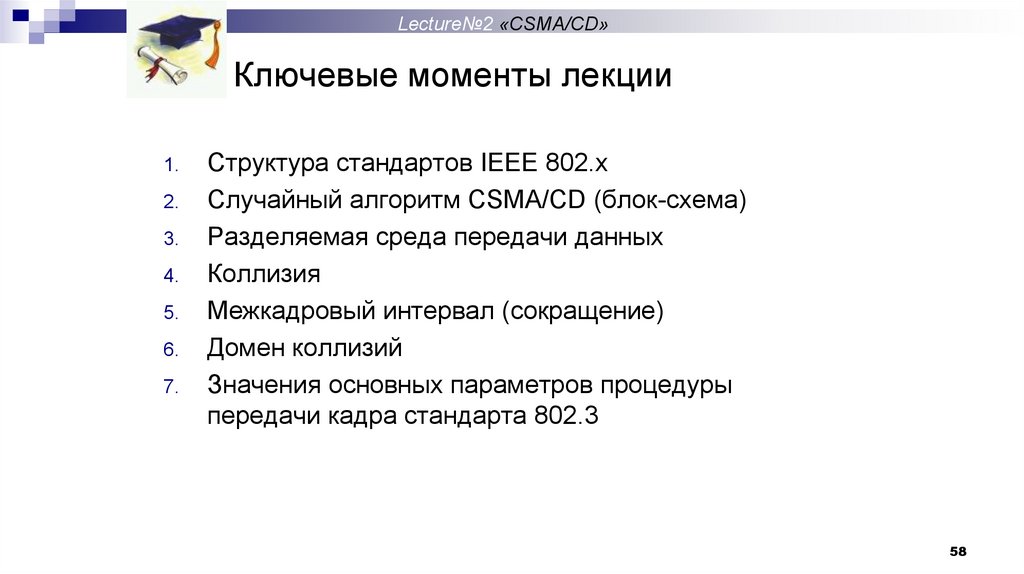 Lecture№2 «CSMA/CD»

Ключевые моменты лекции

1. Структура стандартов IEEE 802.x
2. Случайный алгоритм CSMA/CD (блок-схема)
3. Разделяемая среда передачи данных
4. Коллизия
5. Межкадровый интервал (сокращение)
6. Домен коллизий
7. Значения основных параметров процедуры передачи кадра стандарта 802.3

58